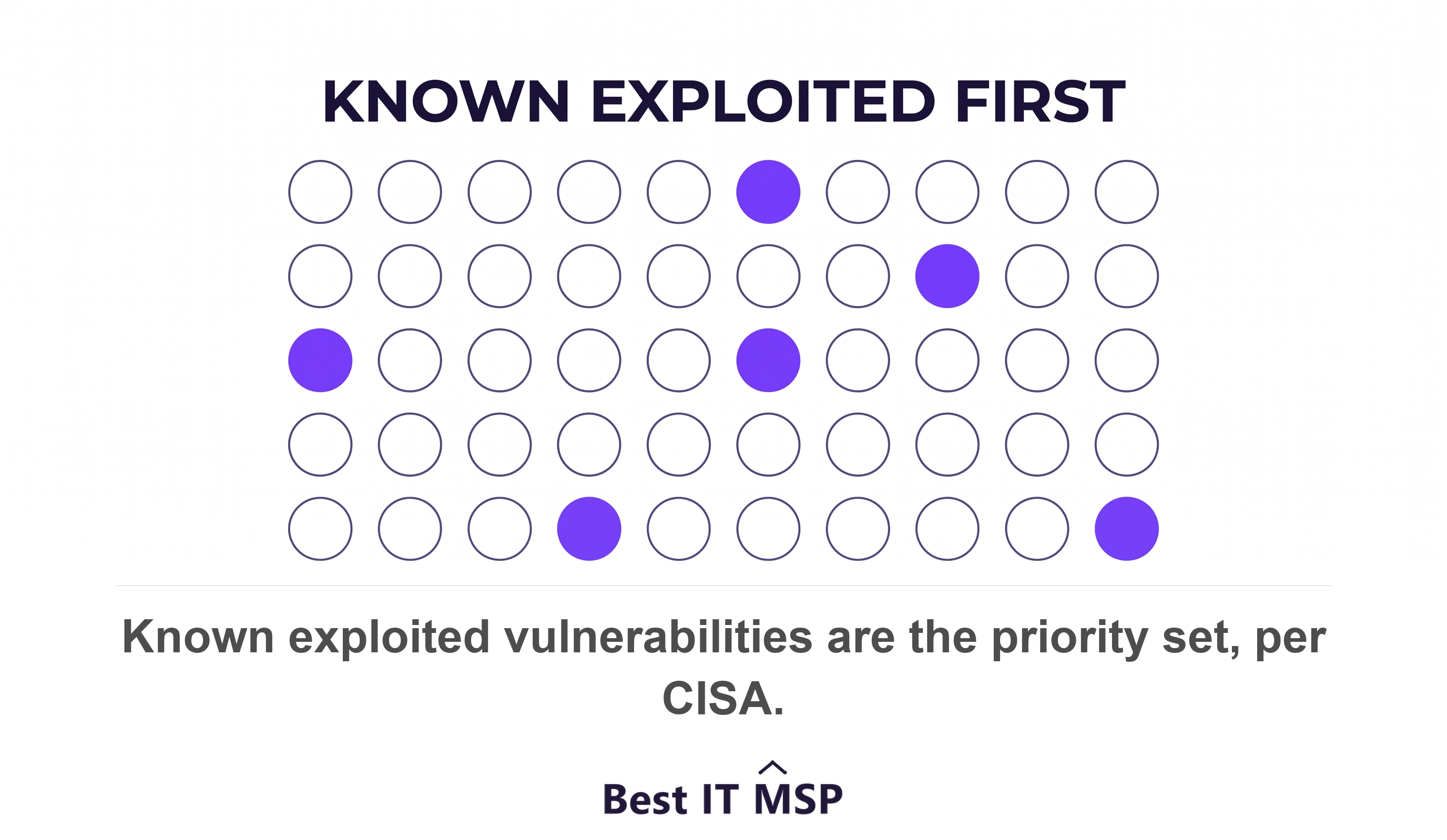 KNOWN EXPLOITED FIRST

Known exploited vulnerabilities are the priority set, per CISA.

Best IT MSP